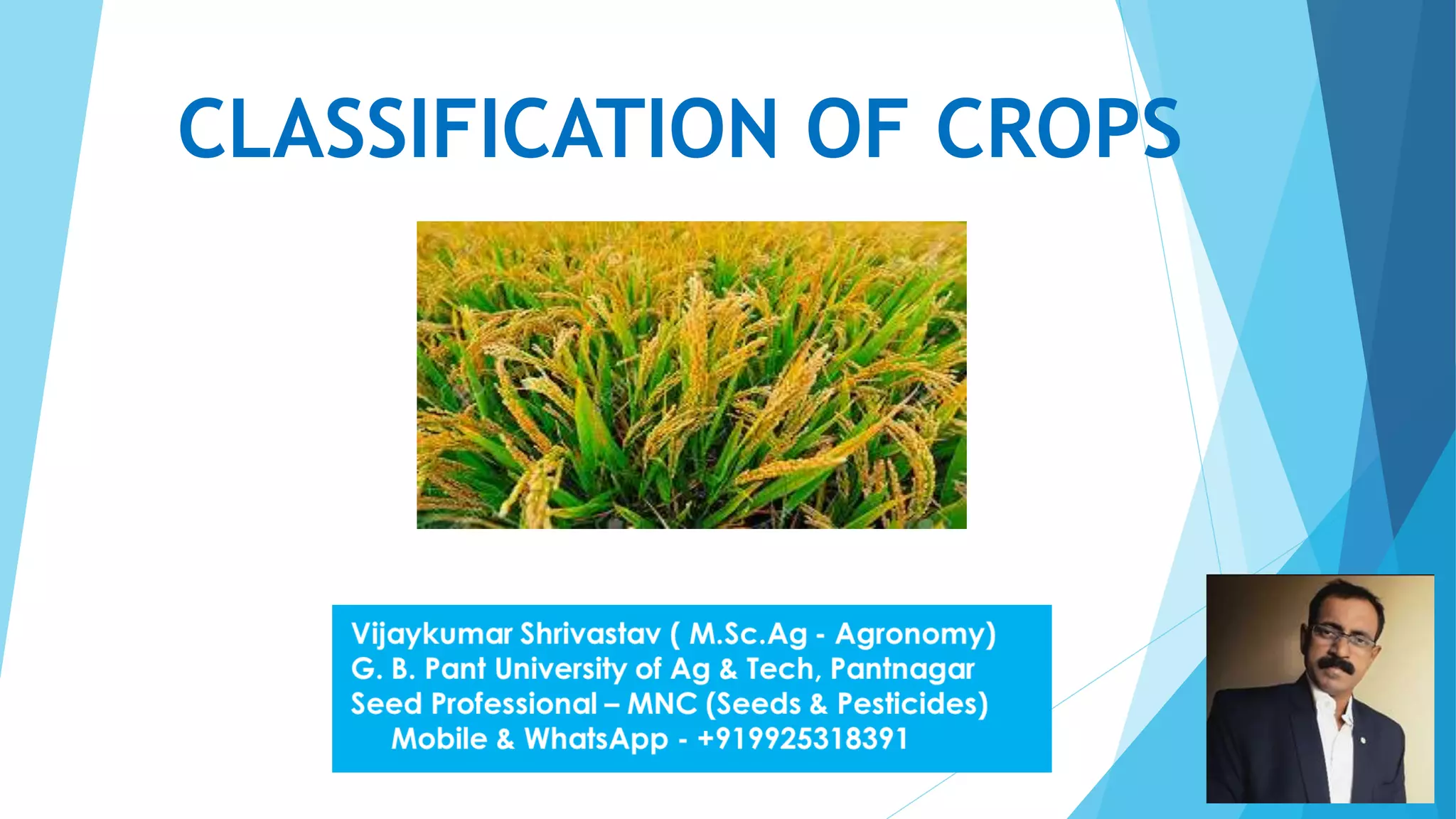 CLASSIFICATION OF CROPS

Vijaykumar Shrivastav ( M.Sc.Ag - Agronomy)
G. B. Pant University of Ag & Tech, Pantnagar
Seed Professional – MNC (Seeds & Pesticides)
Mobile & WhatsApp - +919925318391